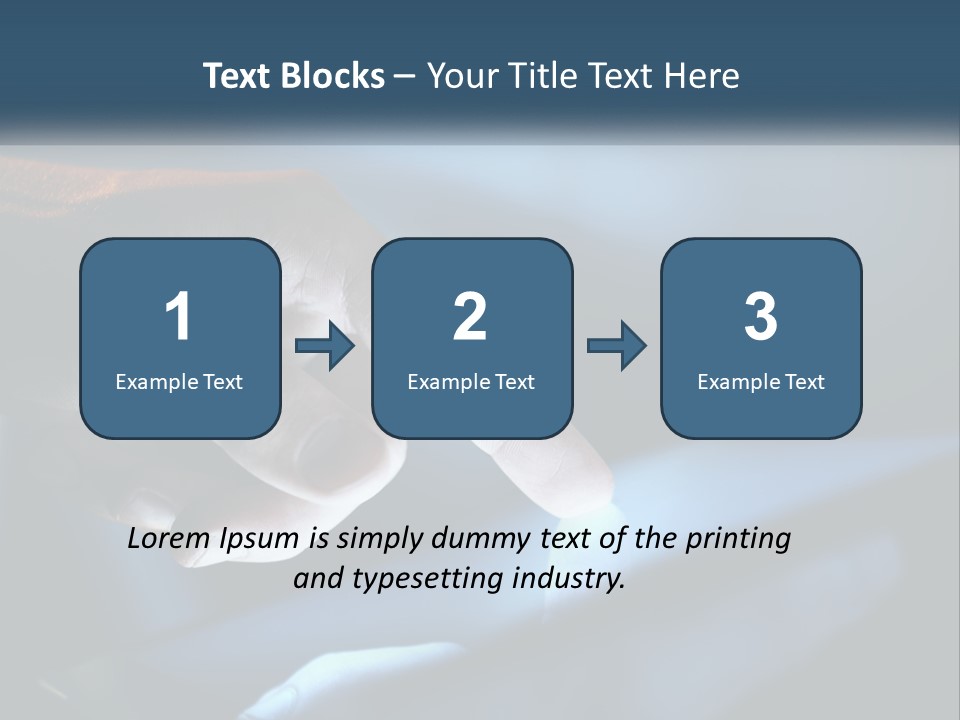 Text Blocks – Your Title Text Here

1
Example Text

2
Example Text

3
Example Text

Lorem Ipsum is simply dummy text of the printing and typesetting industry.